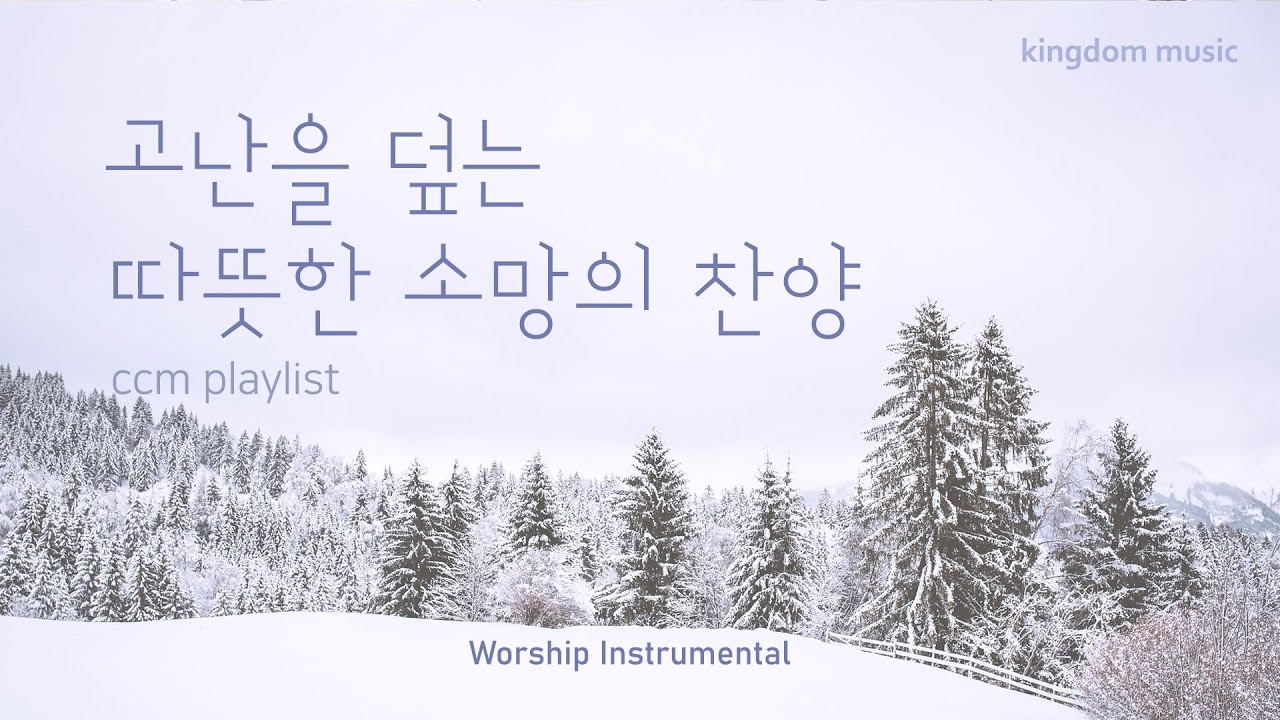 kingdom music

고난을 덮는
따뜻한 소망의 찬양

ccm playlist

Worship Instrumental